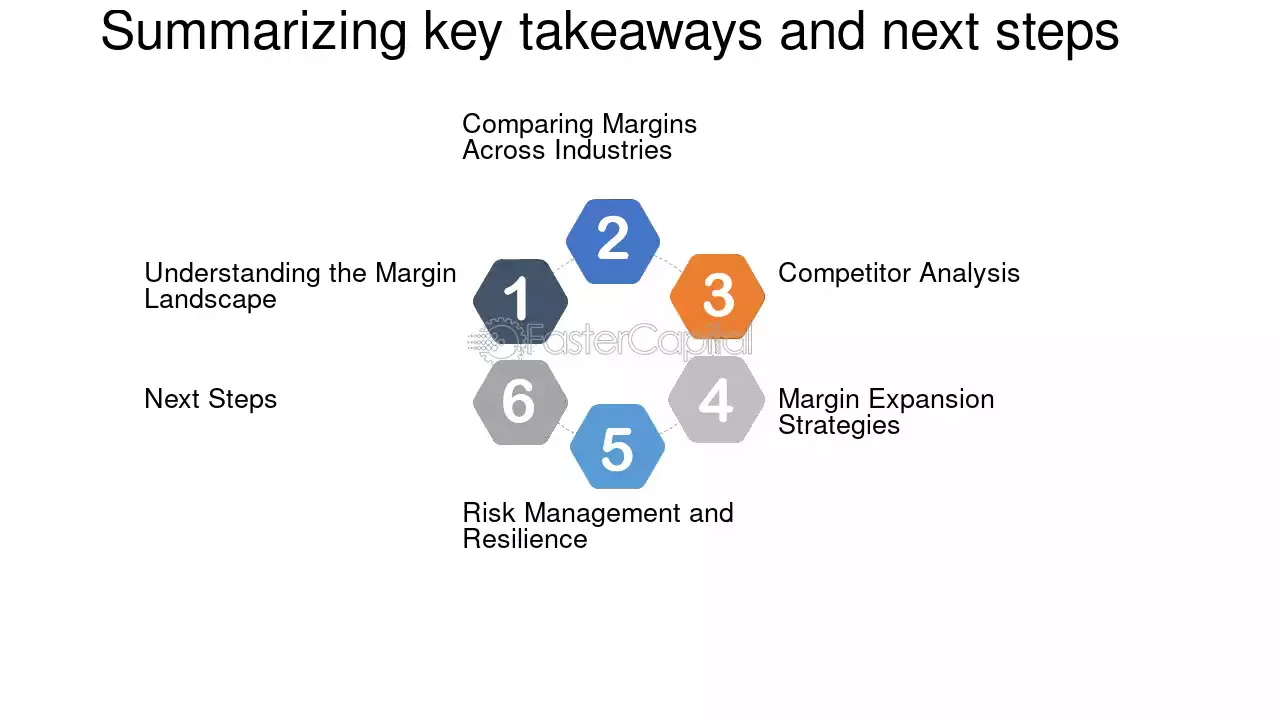 Summarizing key takeaways and next steps

Comparing Margins Across Industries

2

Understanding the Margin Landscape

1

3

Competitor Analysis

Next Steps

6

4

Margin Expansion Strategies

5

Risk Management and Resilience

FasterCapital